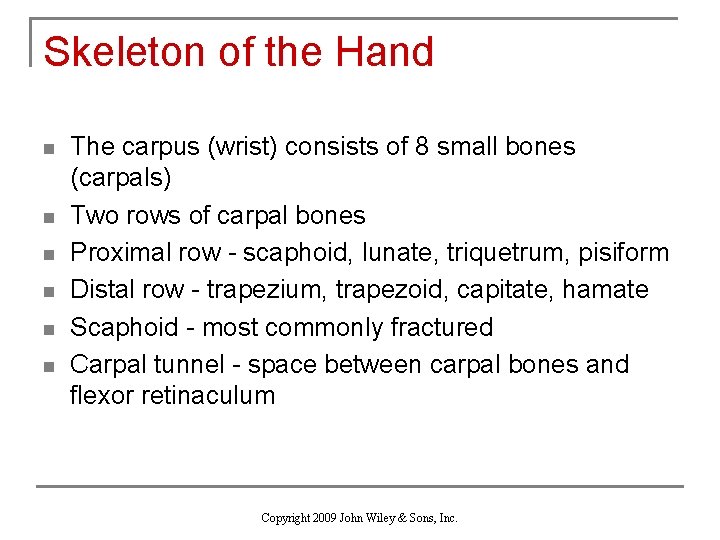 Skeleton of the Hand

- The carpus (wrist) consists of 8 small bones (carpals)
- Two rows of carpal bones
- Proximal row - scaphoid, lunate, triquetrum, pisiform
- Distal row - trapezium, trapezoid, capitate, hamate
- Scaphoid - most commonly fractured
- Carpal tunnel - space between carpal bones and flexor retinaculum

Copyright 2009 John Wiley & Sons, Inc.